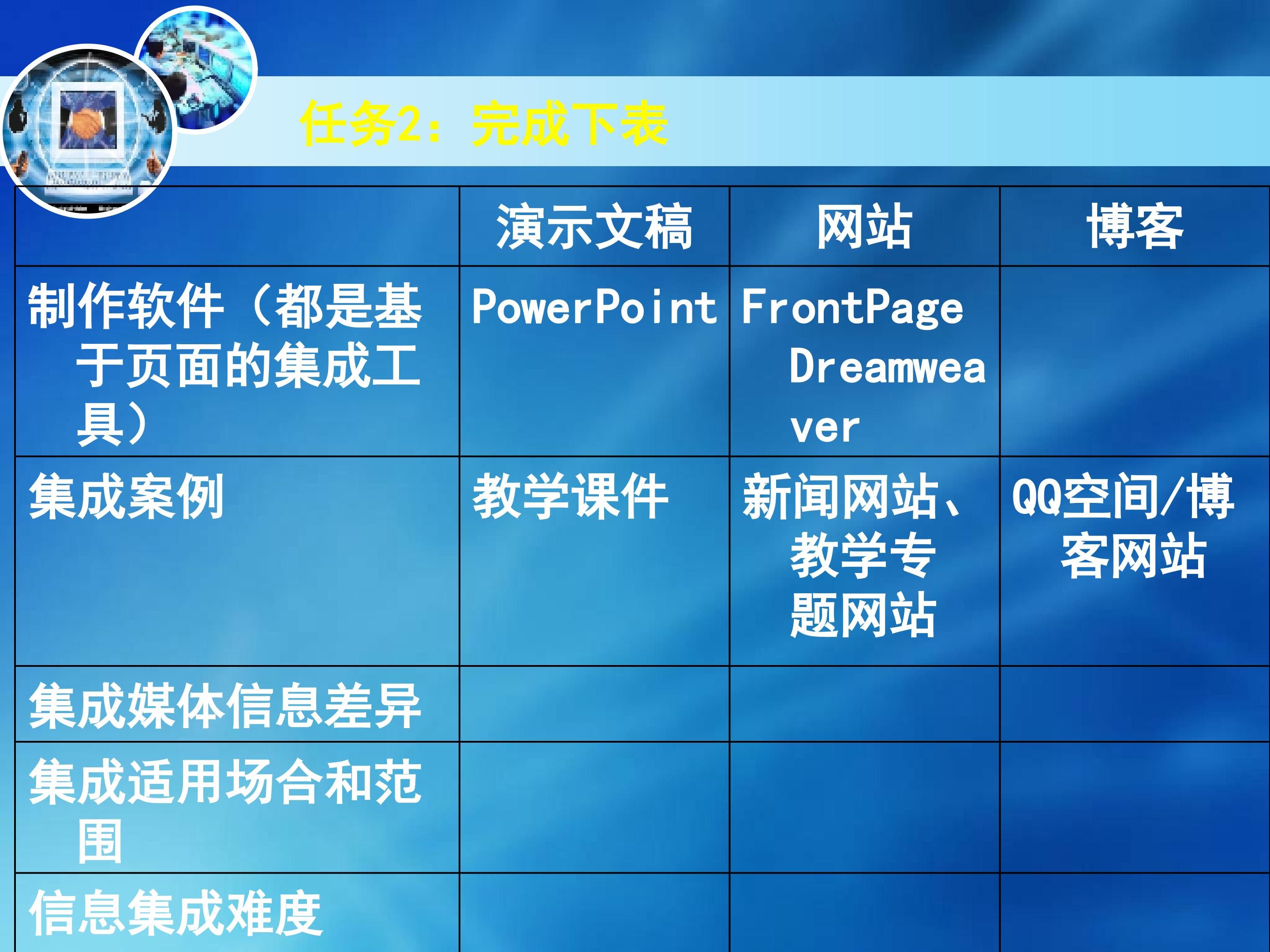 任务2：完成下表

| | 演示文稿 | 网站 | 博客 |
|---|---|---|---|
| 制作软件（都是基于页面的集成工具） | PowerPoint | FrontPage Dreamweaver | |
| 集成案例 | 教学课件 | 新闻网站、教学专题网站 | QQ空间/博客网站 |
| 集成媒体信息差异 | | | |
| 集成适用场合和范围 | | | |
| 信息集成难度 | | | |